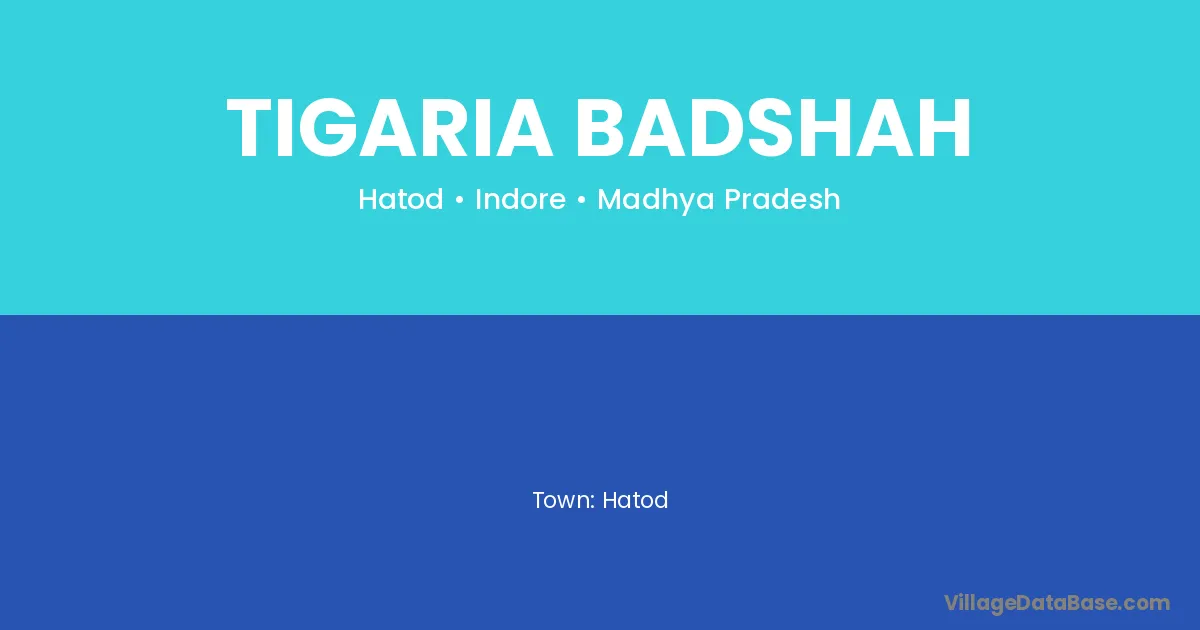 TIGARIA BADSHAH

Hatod • Indore • Madhya Pradesh

Town: Hatod

VillageDataBase.com